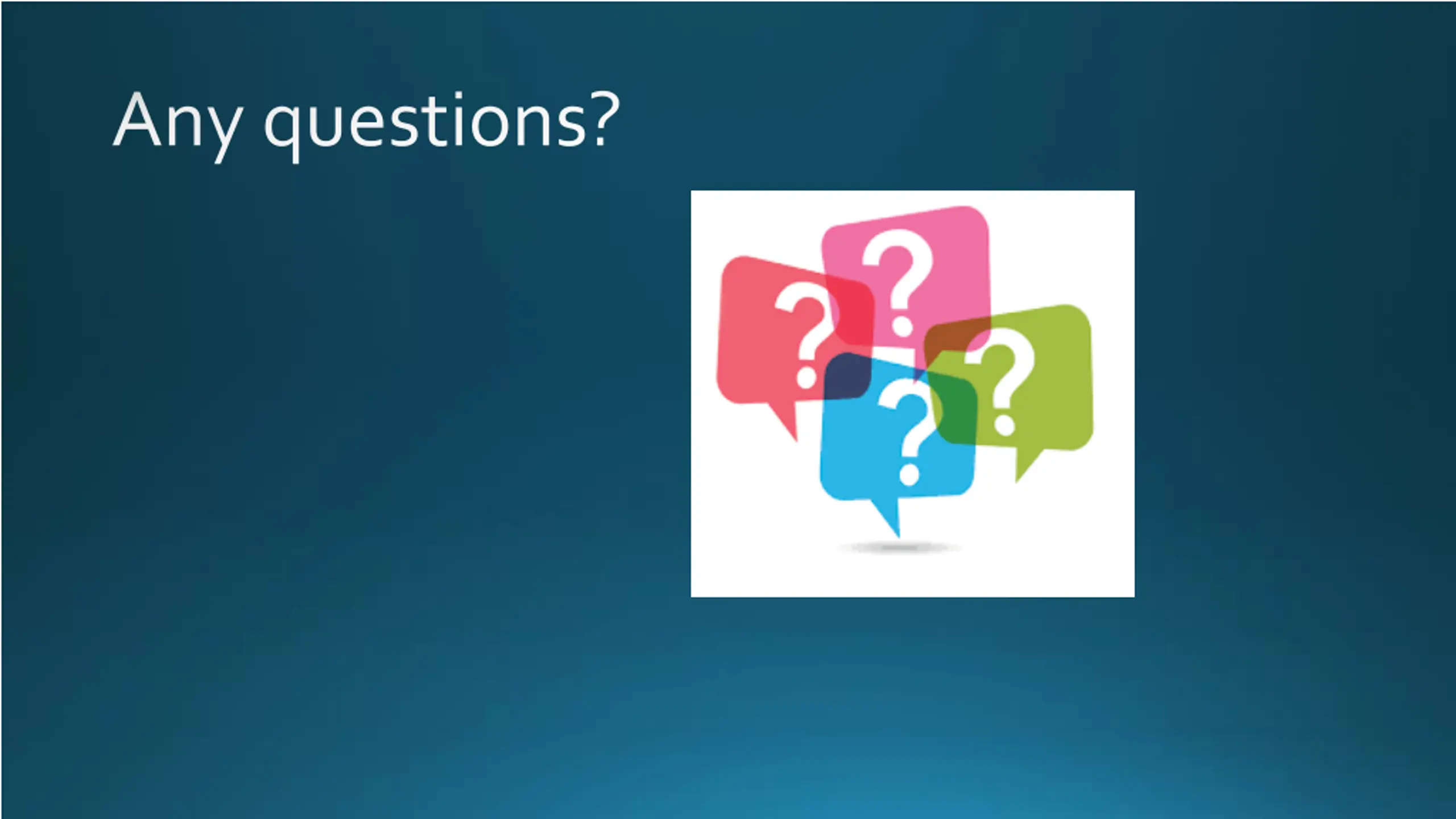 Any questions?

? ? ? ?